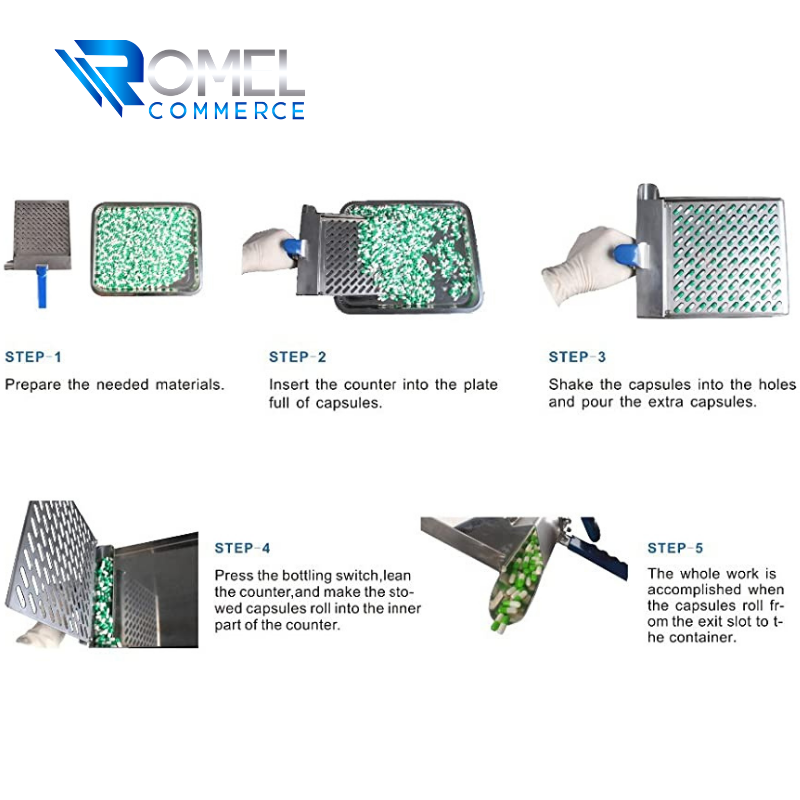 ROMEL
COMMERCE

STEP-1
Prepare the needed materials.

STEP-2
Insert the counter into the plate full of capsules.

STEP-3
Shake the capsules into the holes and pour the extra capsules.

STEP-4
Press the bottling switch,lean the counter,and make the stowed capsules roll into the inner part of the counter.

STEP-5
The whole work is accomplished when the capsules roll from the exit slot to the container.